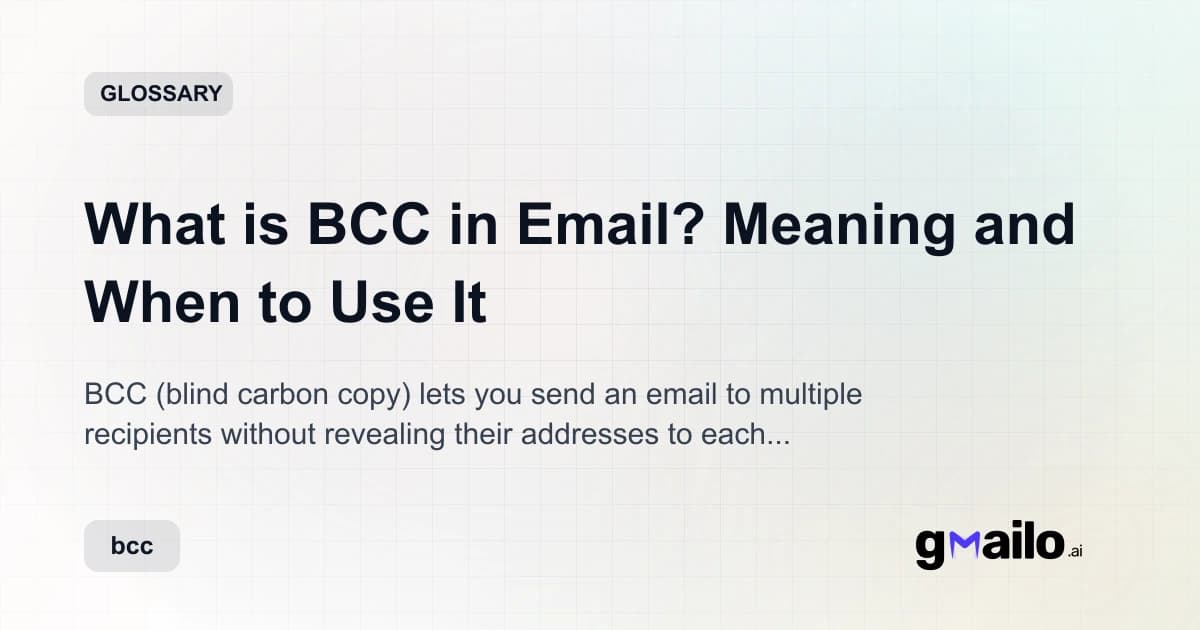 GLOSSARY

What is BCC in Email? Meaning and When to Use It

BCC (blind carbon copy) lets you send an email to multiple recipients without revealing their addresses to each...

bcc

gmailo.ai